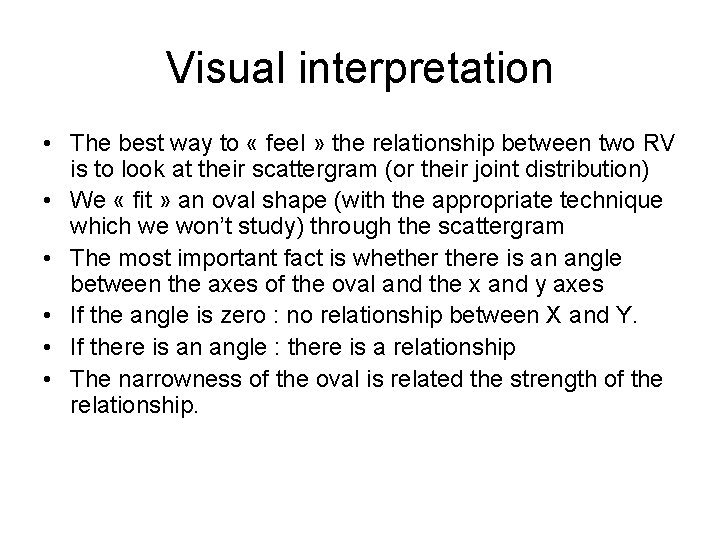 Visual interpretation

• The best way to « feel » the relationship between two RV is to look at their scattergram (or their joint distribution)
• We « fit » an oval shape (with the appropriate technique which we won't study) through the scattergram
• The most important fact is whether there is an angle between the axes of the oval and the x and y axes
• If the angle is zero : no relationship between X and Y.
• If there is an angle : there is a relationship
• The narrowness of the oval is related the strength of the relationship.